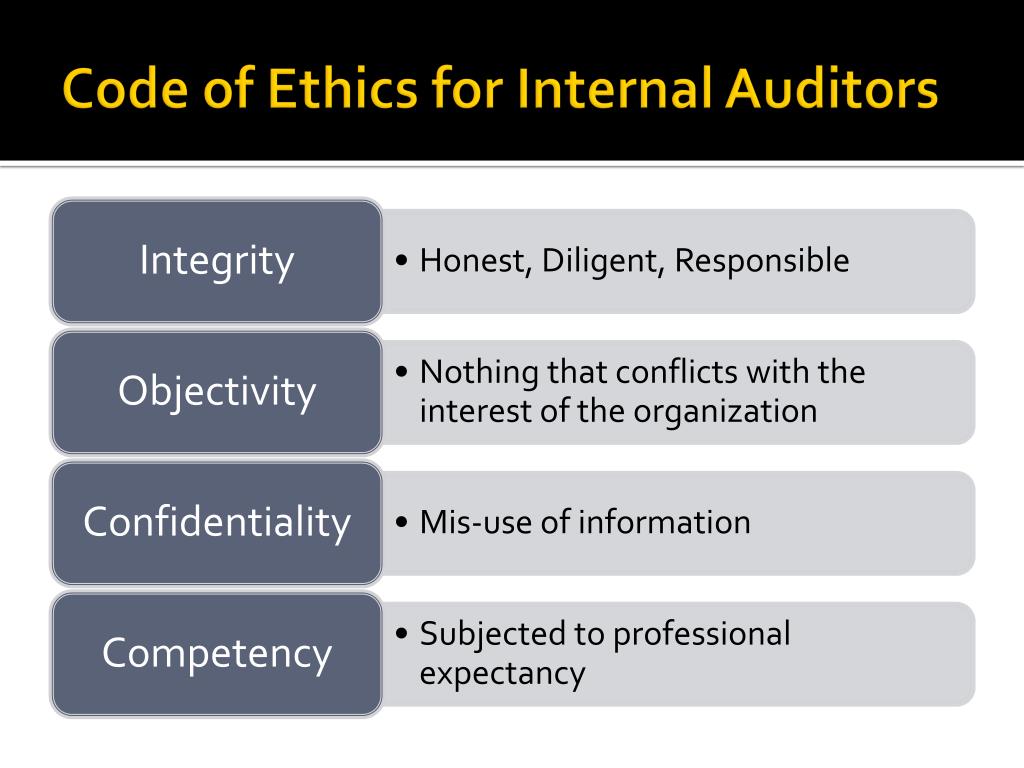 Code of Ethics for Internal Auditors

Integrity

• Honest, Diligent, Responsible

Objectivity

• Nothing that conflicts with the interest of the organization

Confidentiality

• Mis-use of information

Competency

• Subjected to professional expectancy